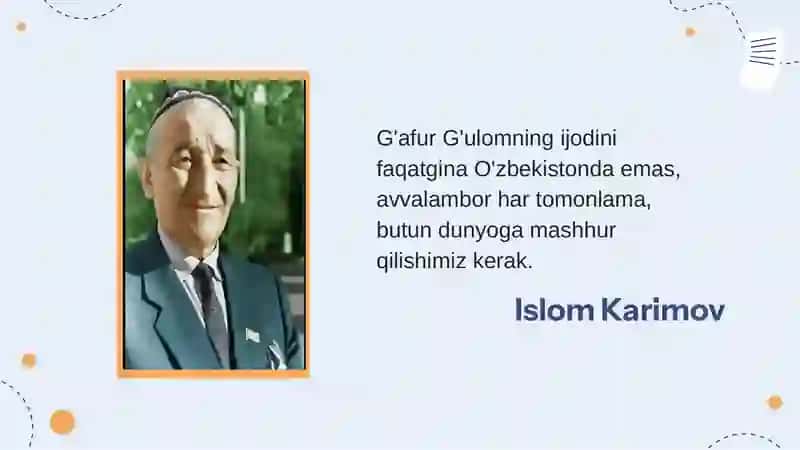 G'afur G'ulomning ijodini faqatgina O'zbekistonda emas, avvalambor har tomonlama, butun dunyoga mashhur qilishimiz kerak.

Islom Karimov